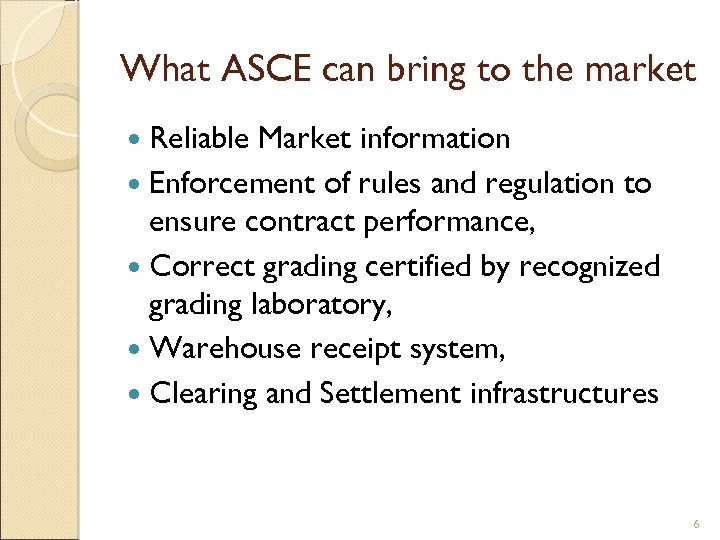 What ASCE can bring to the market

- Reliable Market information
- Enforcement of rules and regulation to ensure contract performance,
- Correct grading certified by recognized grading laboratory,
- Warehouse receipt system,
- Clearing and Settlement infrastructures

6